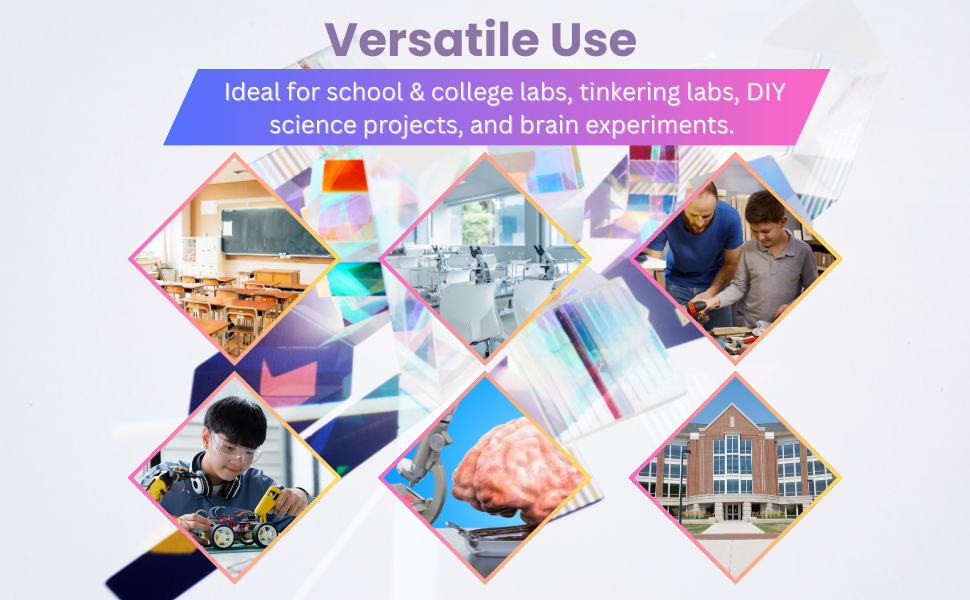 Versatile Use

Ideal for school & college labs, tinkering labs, DIY science projects, and brain experiments.